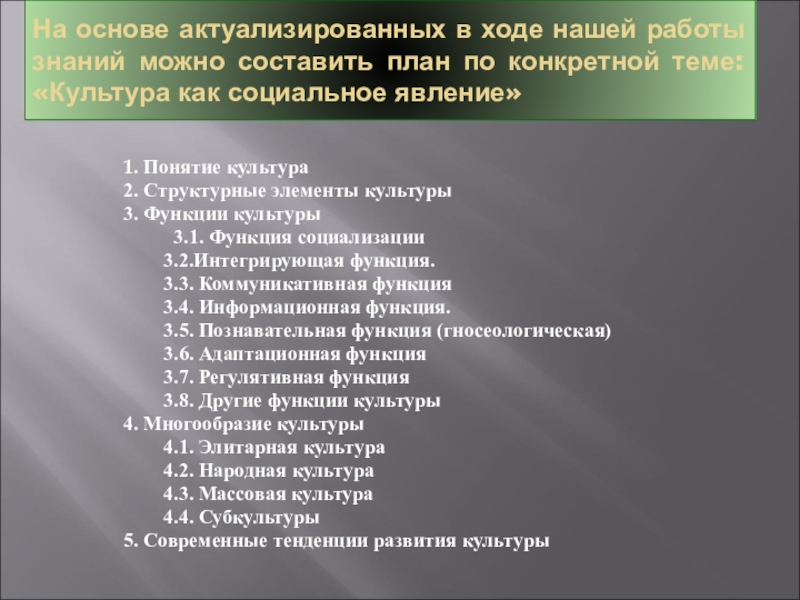 На основе актуализированных в ходе нашей работы знаний можно составить план по конкретной теме: «Культура как социальное явление»

1. Понятие культура
2. Структурные элементы культуры
3. Функции культуры
3.1. Функция социализации
3.2.Интегрирующая функция.
3.3. Коммуникативная функция
3.4. Информационная функция.
3.5. Познавательная функция (гносеологическая)
3.6. Адаптационная функция
3.7. Регулятивная функция
3.8. Другие функции культуры
4. Многообразие культуры
4.1. Элитарная культура
4.2. Народная культура
4.3. Массовая культура
4.4. Субкультуры
5. Современные тенденции развития культуры